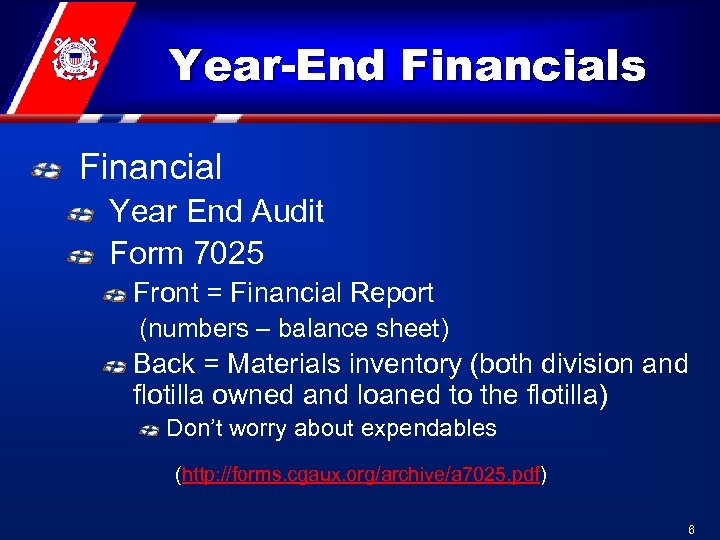 Year-End Financials

Financial

Year End Audit

Form 7025

Front = Financial Report (numbers – balance sheet)

Back = Materials inventory (both division and flotilla owned and loaned to the flotilla)

Don't worry about expendables

(http://forms.cgaux.org/archive/a7025.pdf)

6